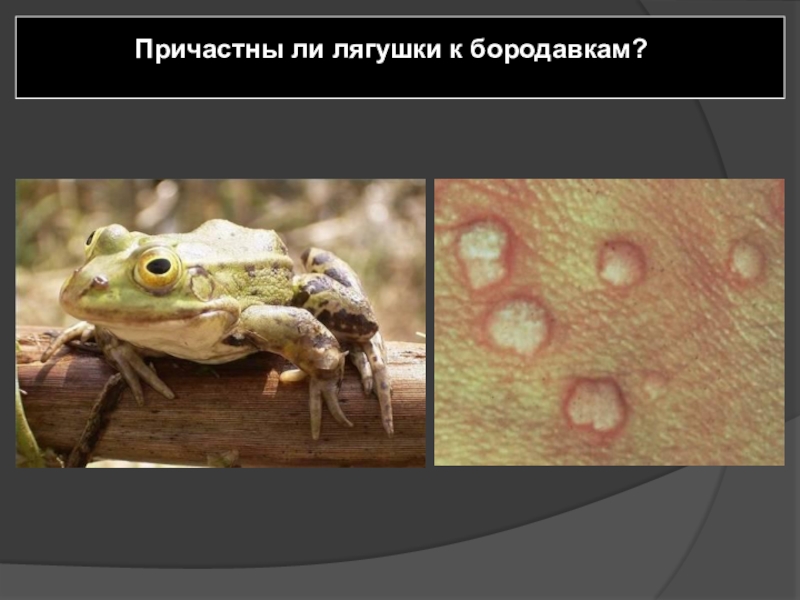 Причастны ли лягушки к бородавкам?